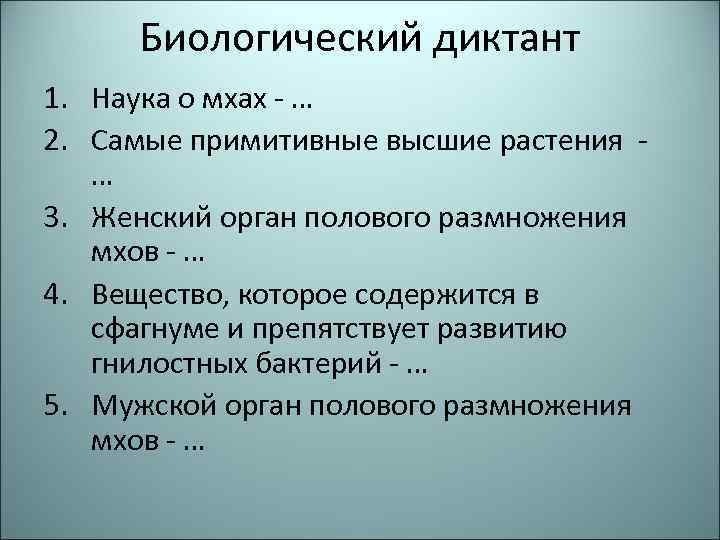 Биологический диктант

1. Наука о мхах - …
2. Самые примитивные высшие растения - …
3. Женский орган полового размножения мхов - …
4. Вещество, которое содержится в сфагнуме и препятствует развитию гнилостных бактерий - …
5. Мужской орган полового размножения мхов - …